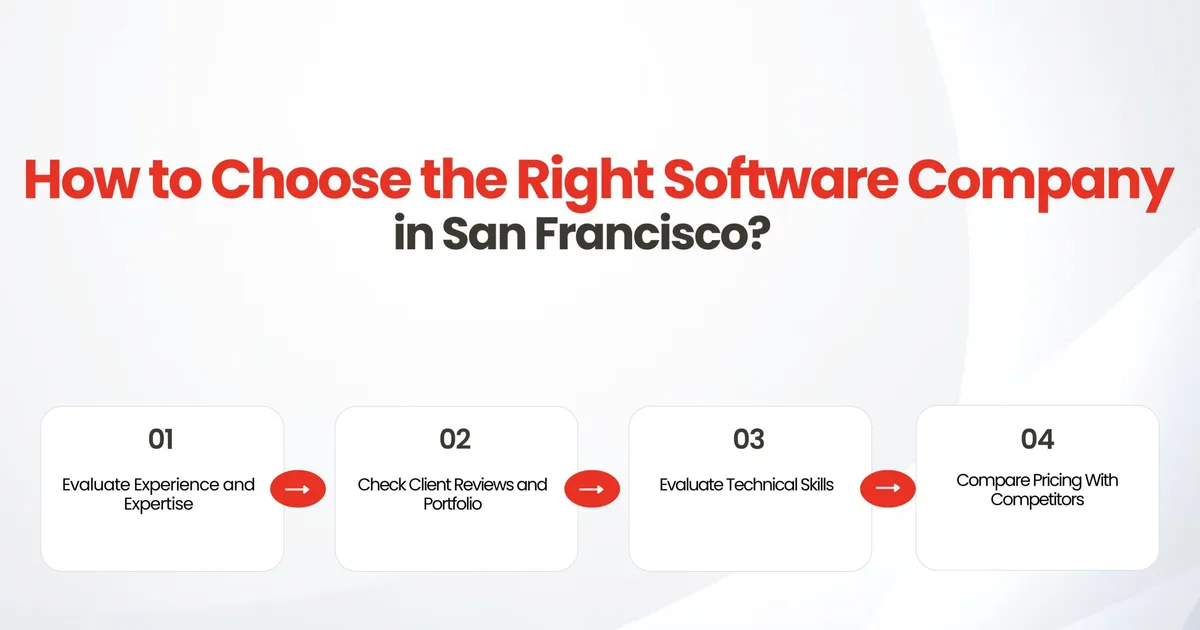 How to Choose the Right Software Company in San Francisco?

01
Evaluate Experience and Expertise

02
Check Client Reviews and Portfolio

03
Evaluate Technical Skills

04
Compare Pricing With Competitors